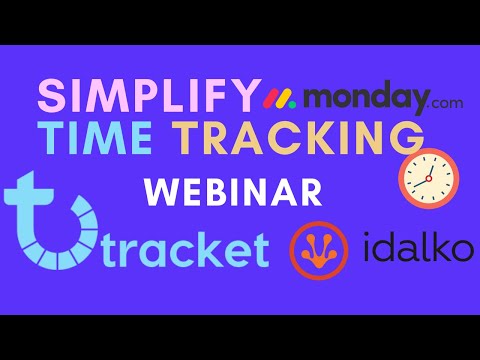 SIMPLIFY monday.com
TIME TRACKING
WEBINAR
tracket
idalko